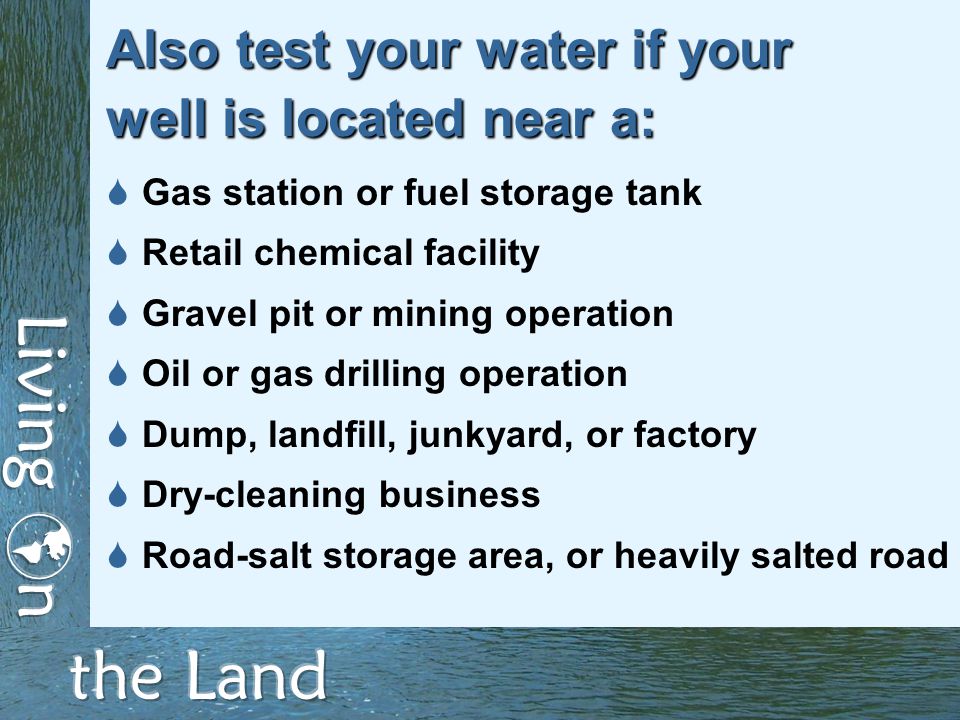 Also test your water if your well is located near a:

Gas station or fuel storage tank
Retail chemical facility
Gravel pit or mining operation
Oil or gas drilling operation
Dump, landfill, junkyard, or factory
Dry-cleaning business
Road-salt storage area, or heavily salted road

Living on

the Land